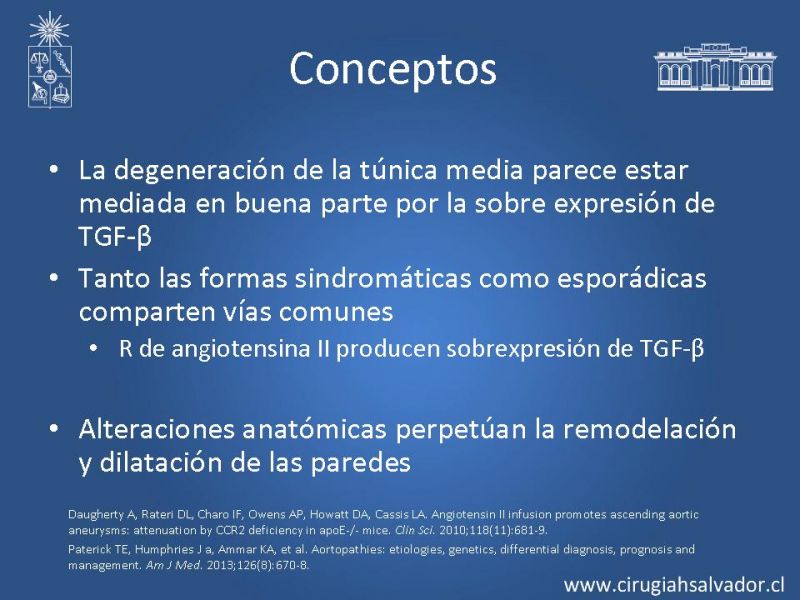 Conceptos

• La degeneración de la túnica media parece estar mediada en buena parte por la sobre expresión de TGF-β

• Tanto las formas sindromáticas como esporádicas comparten vías comunes

  • R de angiotensina II producen sobrexpresión de TGF-β

• Alteraciones anatómicas perpetúan la remodelación y dilatación de las paredes

Daugherty A, Rateri DL, Charo IF, Owens AP, Howatt DA, Cassis LA. Angiotensin II infusion promotes ascending aortic aneurysms: attenuation by CCR2 deficiency in apoE-/- mice. Clin Sci. 2010;118(11):681-9.

Paterick TE, Humphries J a, Ammar KA, et al. Aortopathies: etiologies, genetics, differential diagnosis, prognosis and management. Am J Med. 2013;126(8):670-8.

www.cirugiahsalvador.cl